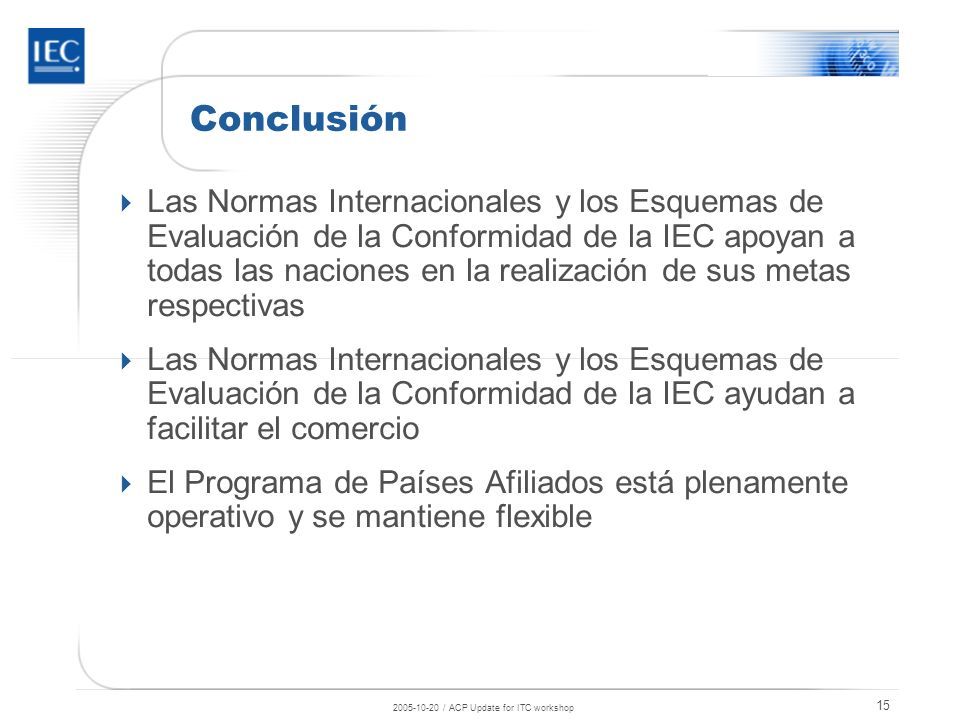 IEC

Conclusión

Las Normas Internacionales y los Esquemas de Evaluación de la Conformidad de la IEC apoyan a todas las naciones en la realización de sus metas respectivas

Las Normas Internacionales y los Esquemas de Evaluación de la Conformidad de la IEC ayudan a facilitar el comercio

El Programa de Países Afiliados está plenamente operativo y se mantiene flexible

2005-10-20 / ACP Update for ITC workshop

15